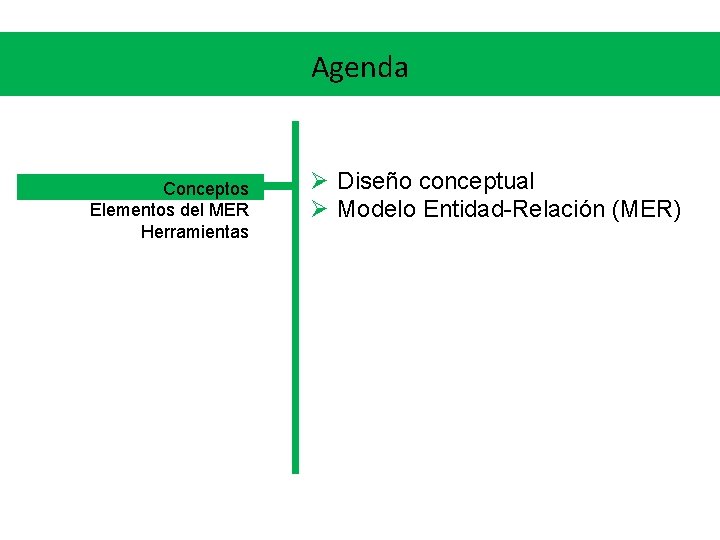 Agenda

Conceptos
Elementos del MER
Herramientas

➢ Diseño conceptual
➢ Modelo Entidad-Relación (MER)